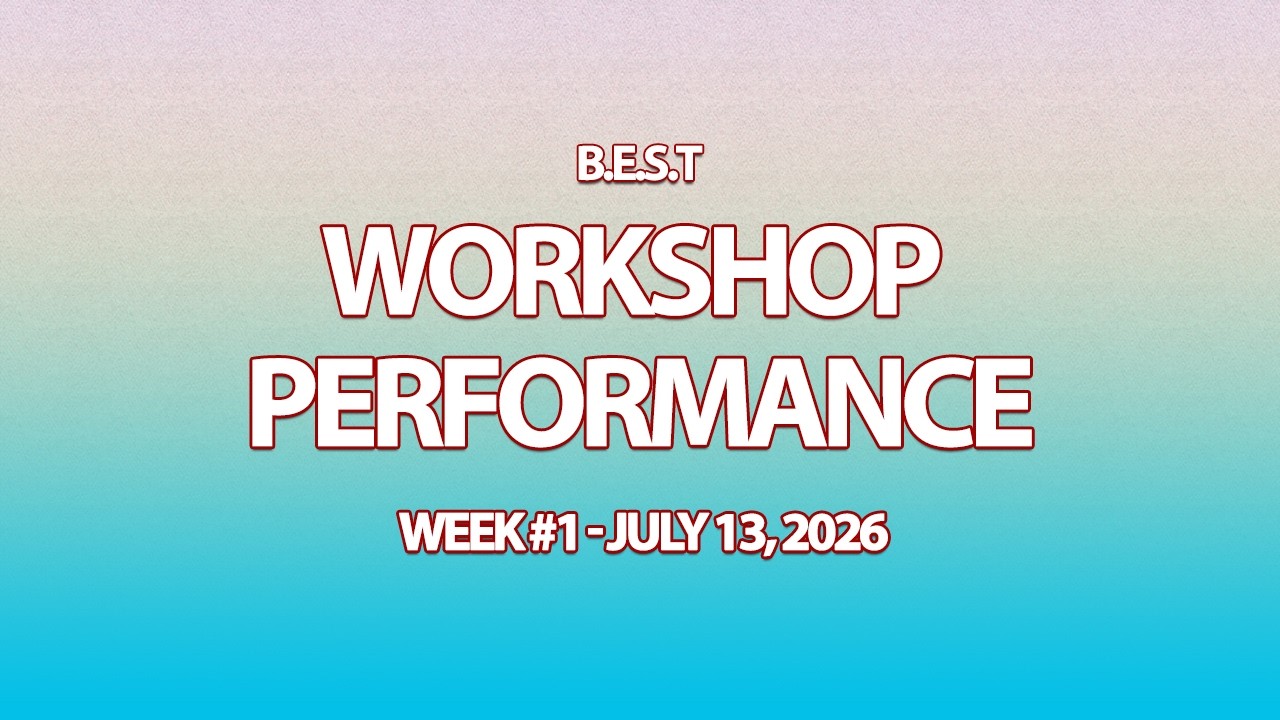 B.E.S.T

WORKSHOP PERFORMANCE

WEEK #1 - JULY 13, 2026